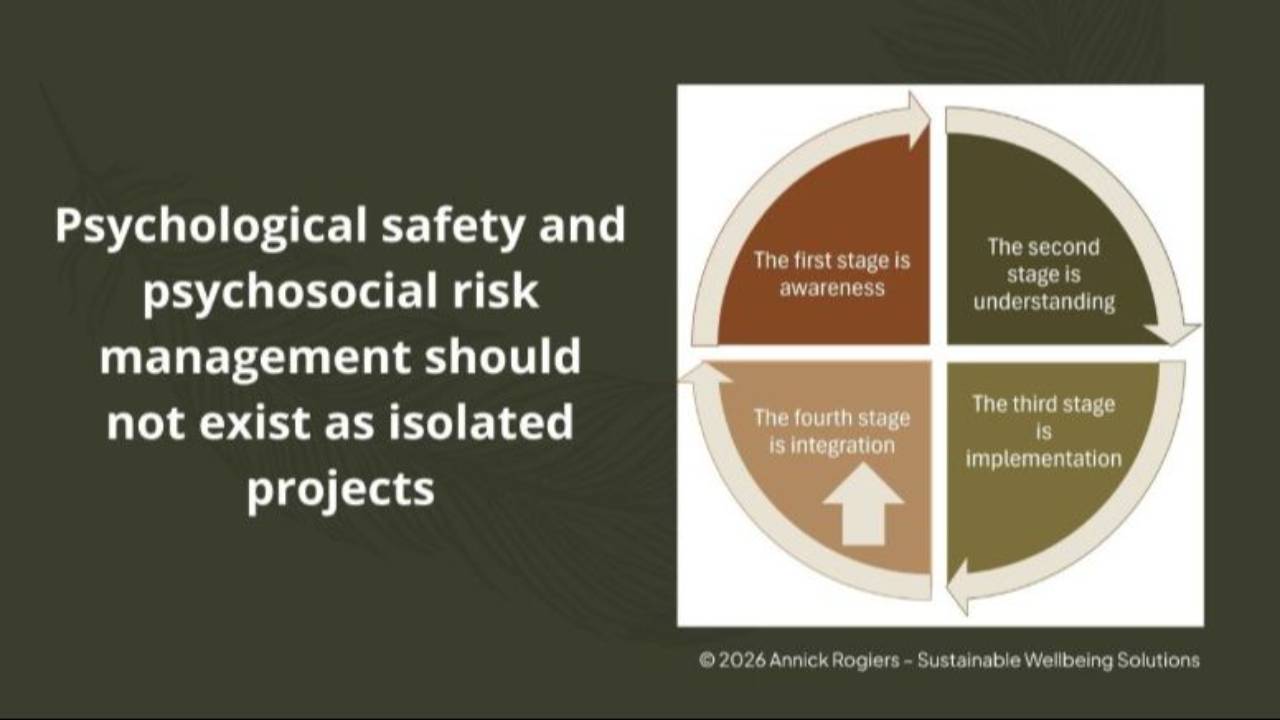 Psychological safety and psychosocial risk management should not exist as isolated projects

The first stage is awareness

The second stage is understanding

The third stage is implementation

The fourth stage is integration

© 2026 Annick Rogiers – Sustainable Wellbeing Solutions